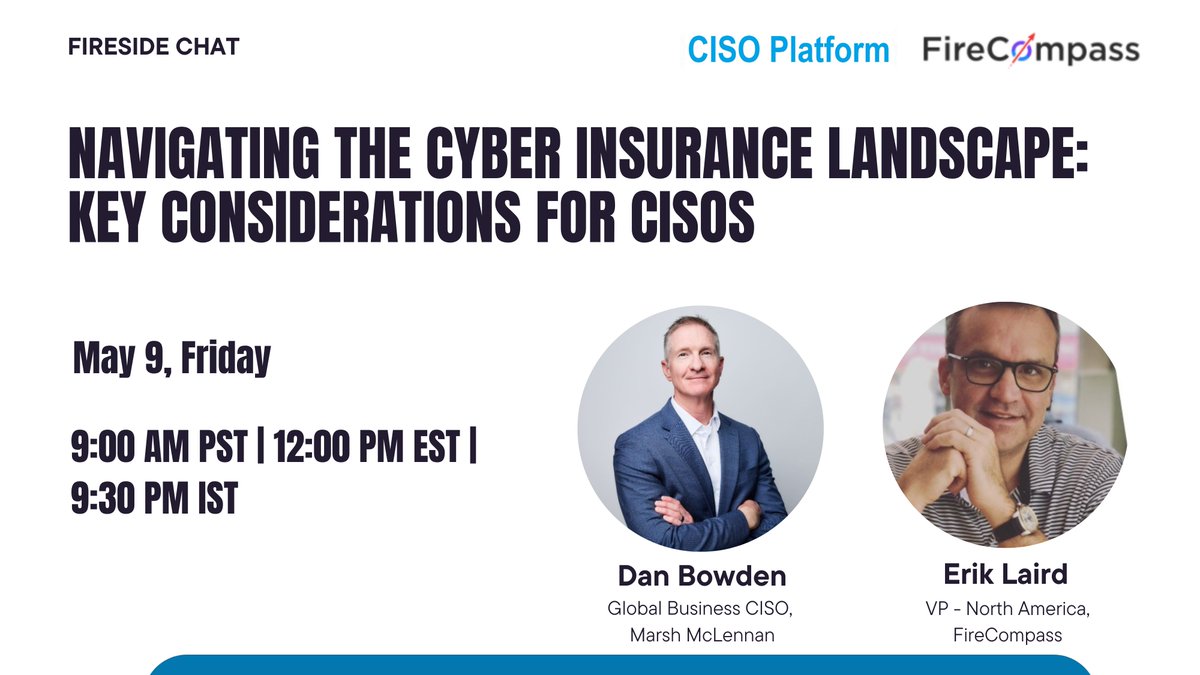 FIRESIDE CHAT

CISO Platform FireCompass

NAVIGATING THE CYBER INSURANCE LANDSCAPE: KEY CONSIDERATIONS FOR CISOS

May 9, Friday

9:00 AM PST | 12:00 PM EST | 9:30 PM IST

Dan Bowden
Global Business CISO, Marsh McLennan

Erik Laird
VP - North America, FireCompass